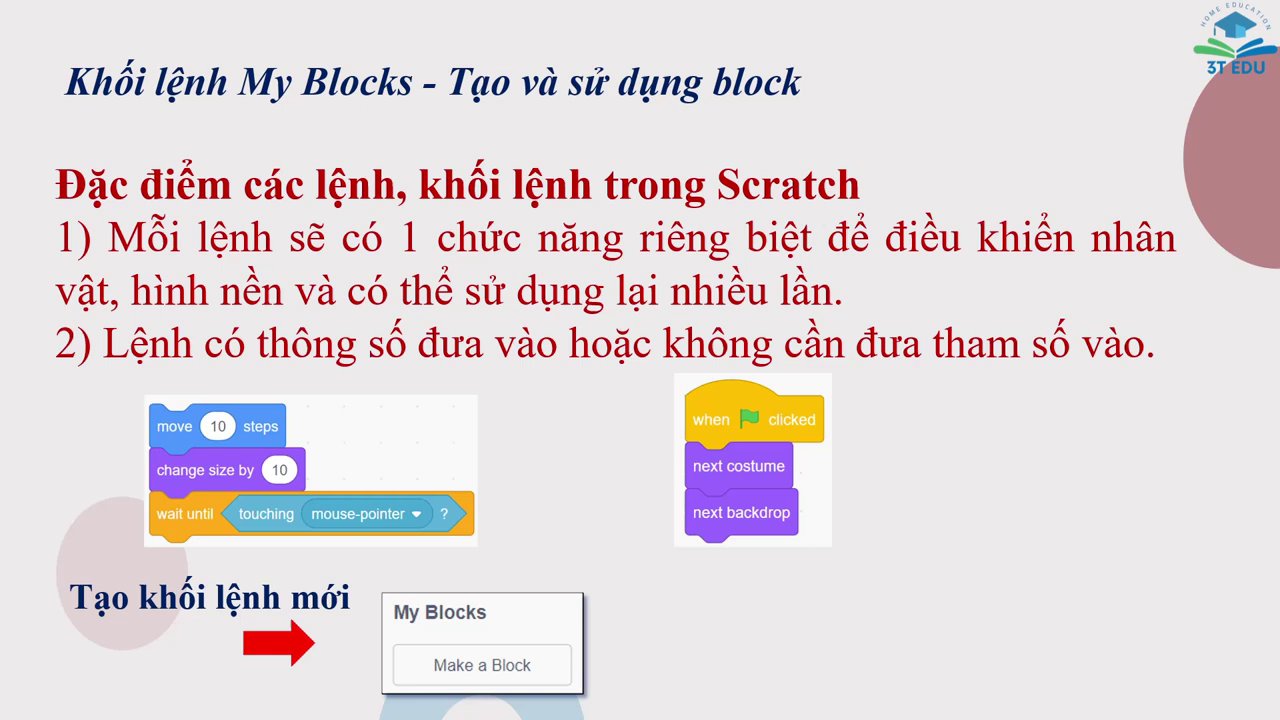 HOME EDUCATION
3T EDU

Khối lệnh My Blocks - Tạo và sử dụng block

Đặc điểm các lệnh, khối lệnh trong Scratch
1) Mỗi lệnh sẽ có 1 chức năng riêng biệt để điều khiển nhân vật, hình nền và có thể sử dụng lại nhiều lần.
2) Lệnh có thông số đưa vào hoặc không cần đưa tham số vào.

move 10 steps
change size by 10
wait until touching mouse-pointer ?

when clicked
next costume
next backdrop

Tạo khối lệnh mới

My Blocks
Make a Block